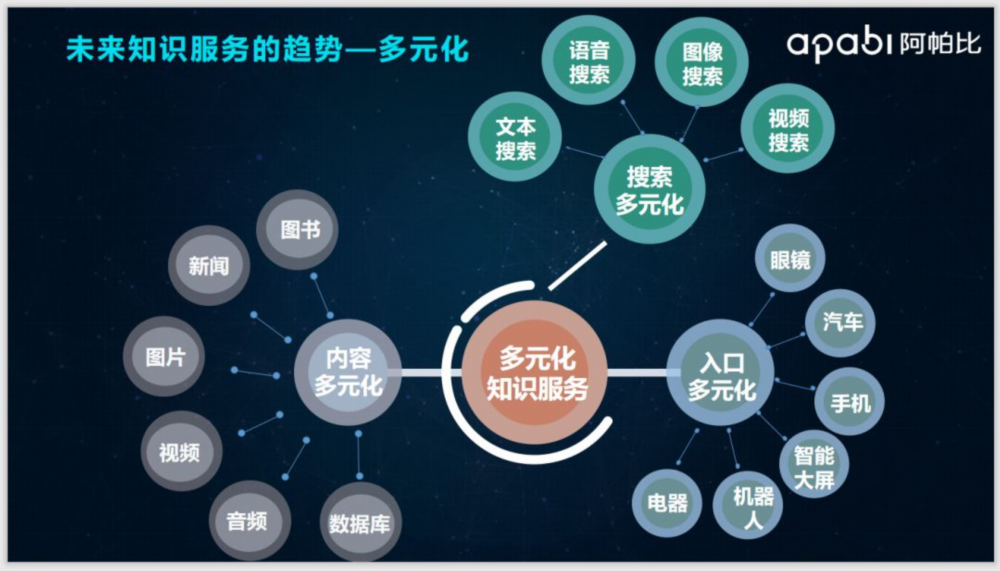 未来知识服务的趋势—多元化

apabi 阿帕比

语音搜索

图像搜索

文本搜索

视频搜索

搜索多元化

图书

新闻

图片

视频

音频

数据库

内容多元化

多元化知识服务

入口多元化

眼镜

汽车

手机

智能大屏

机器人

电器